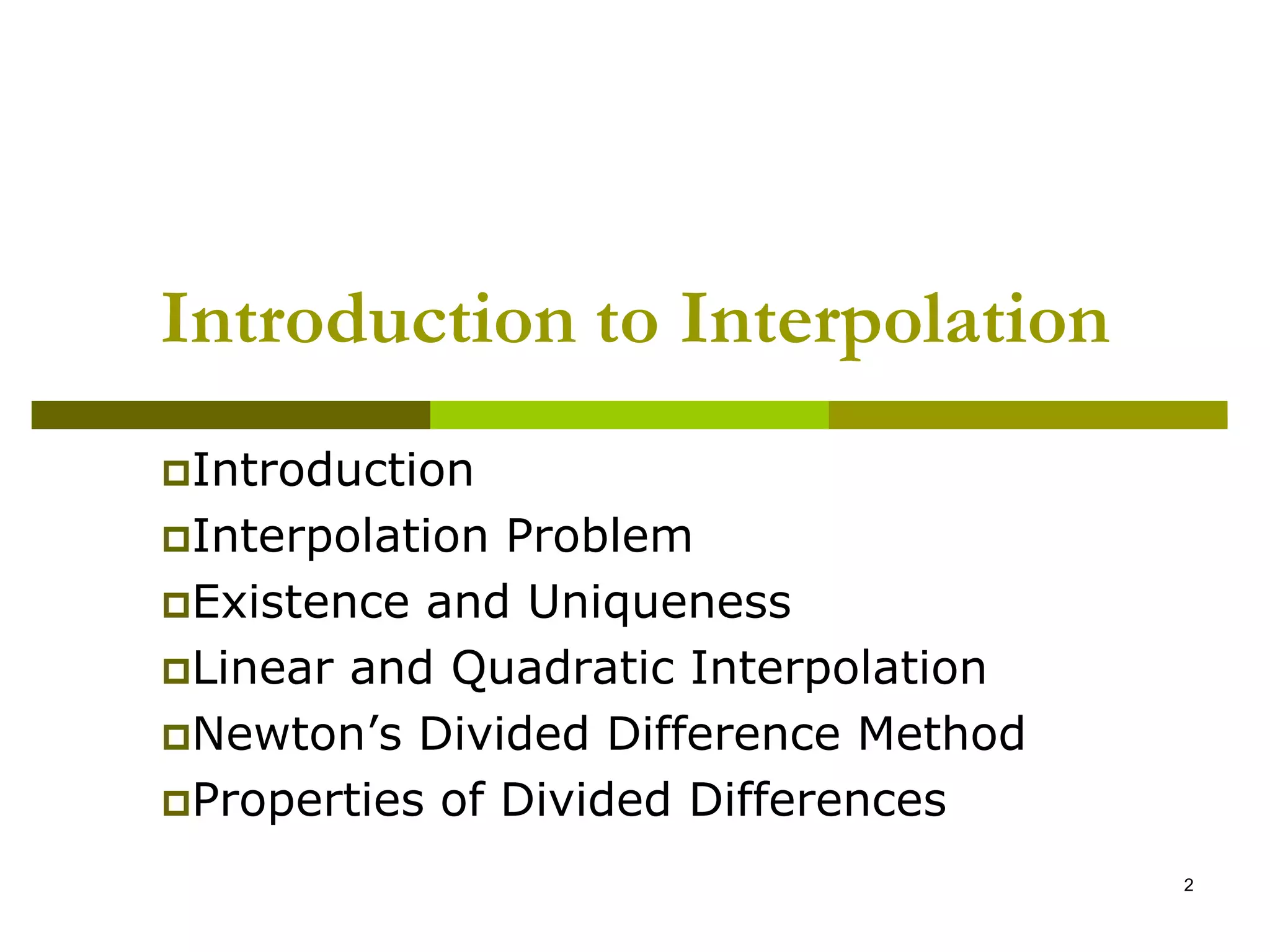 Introduction to Interpolation

Introduction
Interpolation Problem
Existence and Uniqueness
Linear and Quadratic Interpolation
Newton’s Divided Difference Method
Properties of Divided Differences

2